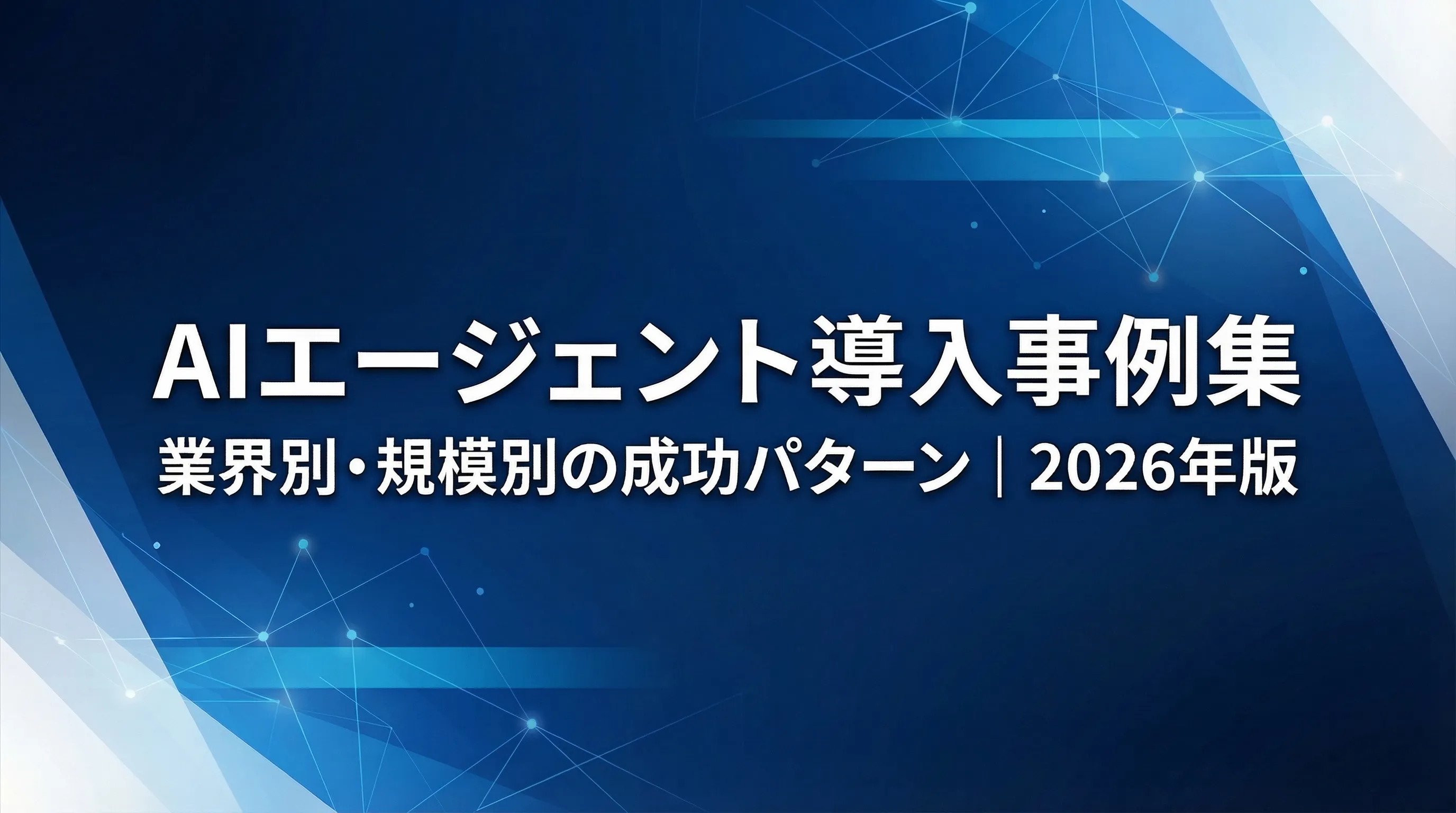 AIエージェント導入事例集

業界別・規模別の成功パターン｜2026年版